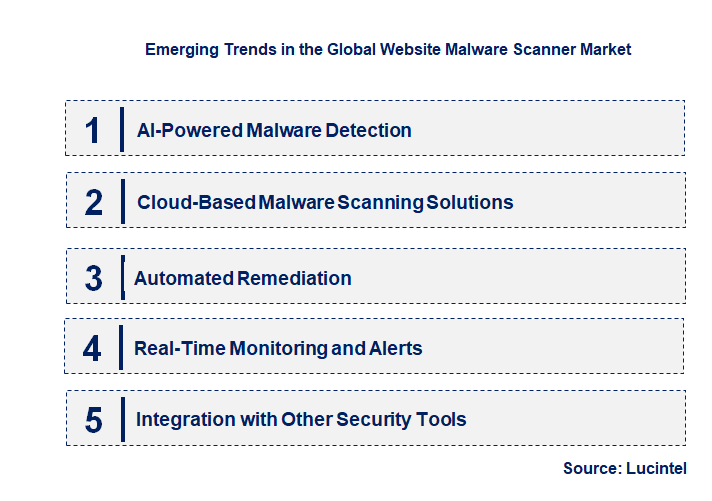 Emerging Trends in the Global Website Malware Scanner Market

1 AI-Powered Malware Detection

2 Cloud-Based Malware Scanning Solutions

3 Automated Remediation

4 Real-Time Monitoring and Alerts

5 Integration with Other Security Tools

Source: Lucintel